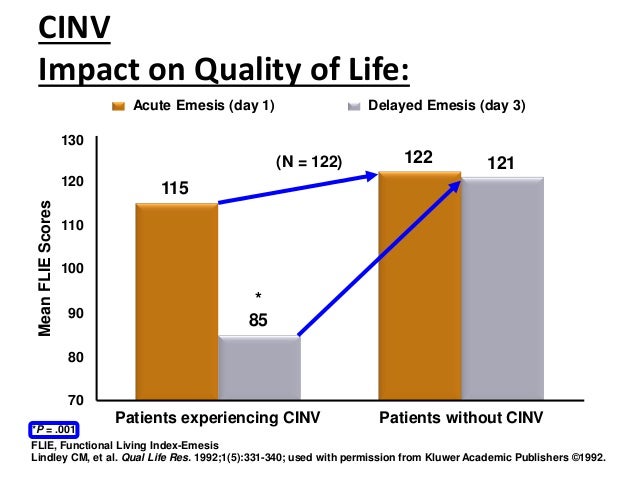 CINV
Impact on Quality of Life:

Acute Emesis (day 1)
Delayed Emesis (day 3)

Mean FLIE Scores
130
120
110
100
90
80
70

(N = 122)
115
*
85
122
121

Patients experiencing CINV
Patients without CINV

*P = .001
FLIE, Functional Living Index-Emesis
Lindley CM, et al. Qual Life Res. 1992;1(5):331-340; used with permission from Kluwer Academic Publishers ©1992.